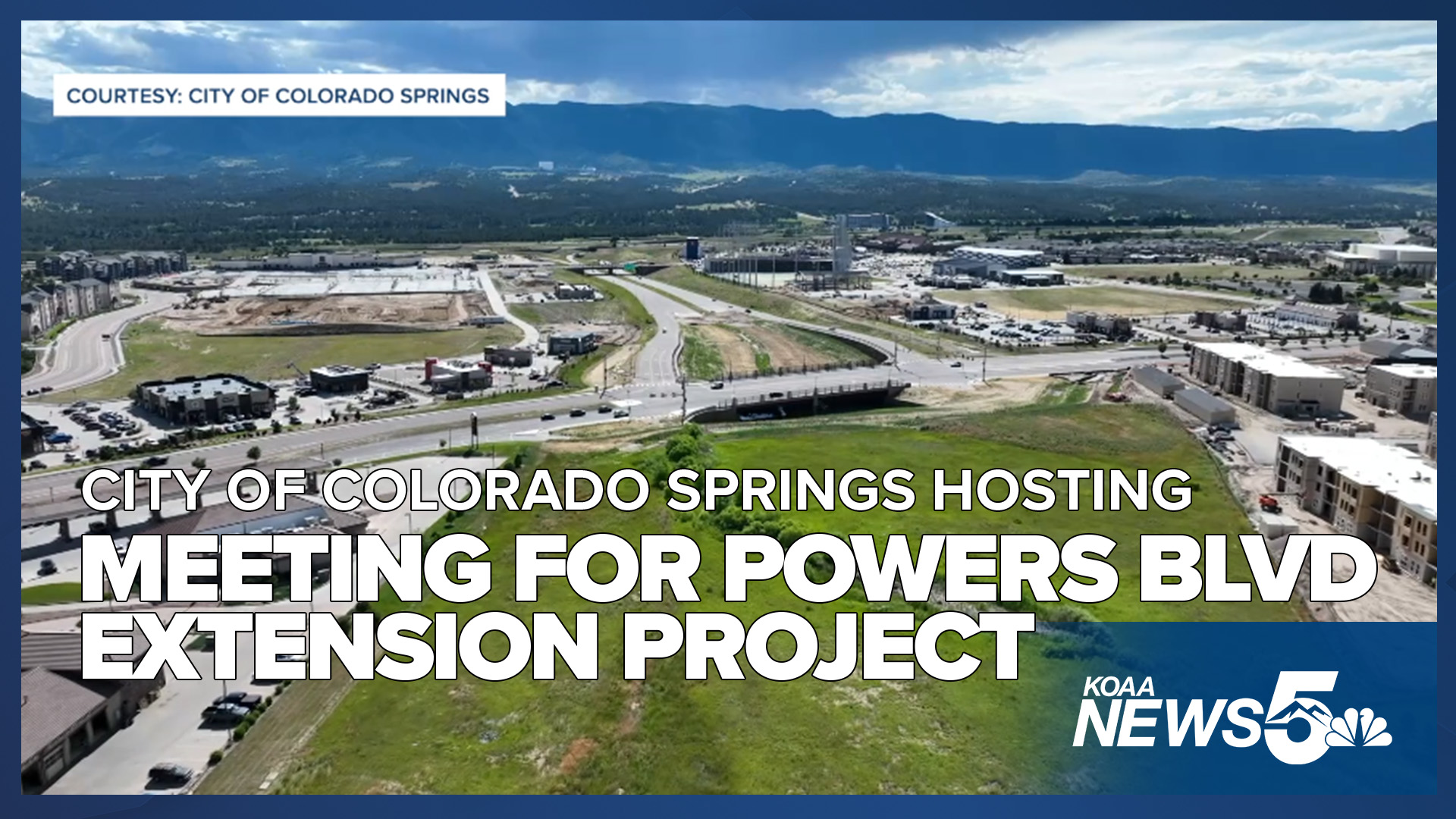 COURTESY: CITY OF COLORADO SPRINGS

CITY OF COLORADO SPRINGS HOSTING
MEETING FOR POWERS BLVD EXTENSION PROJECT

KOAA NEWS 5